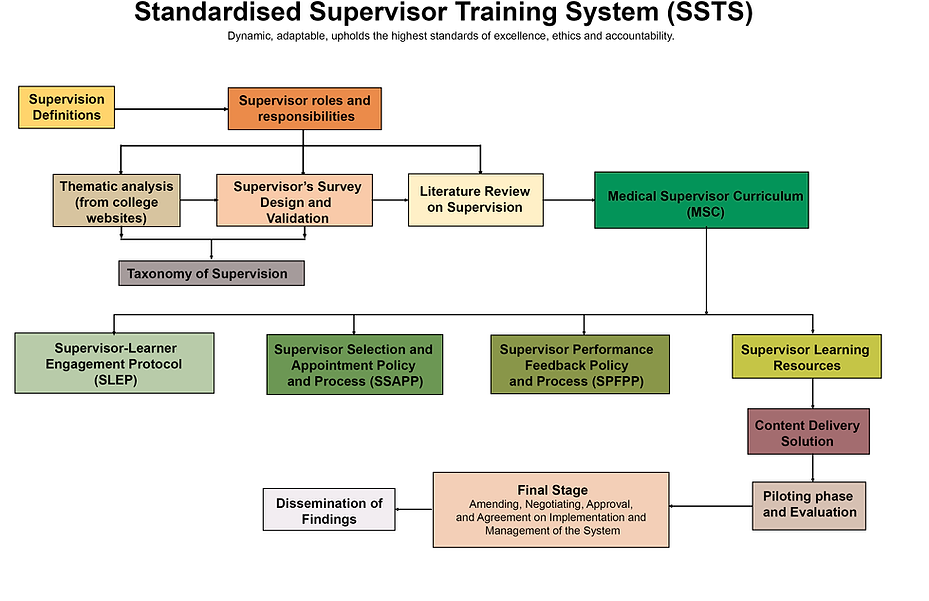 Standardised Supervisor Training System (SSTS)
Dynamic, adaptable, upholds the highest standards of excellence, ethics and accountability.

Supervision Definitions

Supervisor roles and responsibilities

Thematic analysis (from college websites)

Supervisor's Survey Design and Validation

Literature Review on Supervision

Medical Supervisor Curriculum (MSC)

Taxonomy of Supervision

Supervisor-Learner Engagement Protocol (SLEP)

Supervisor Selection and Appointment Policy and Process (SSAPP)

Supervisor Performance Feedback Policy and Process (SPFPP)

Supervisor Learning Resources

Content Delivery Solution

Piloting phase and Evaluation

Final Stage
Amending, Negotiating, Approval, and Agreement on Implementation and Management of the System

Dissemination of Findings